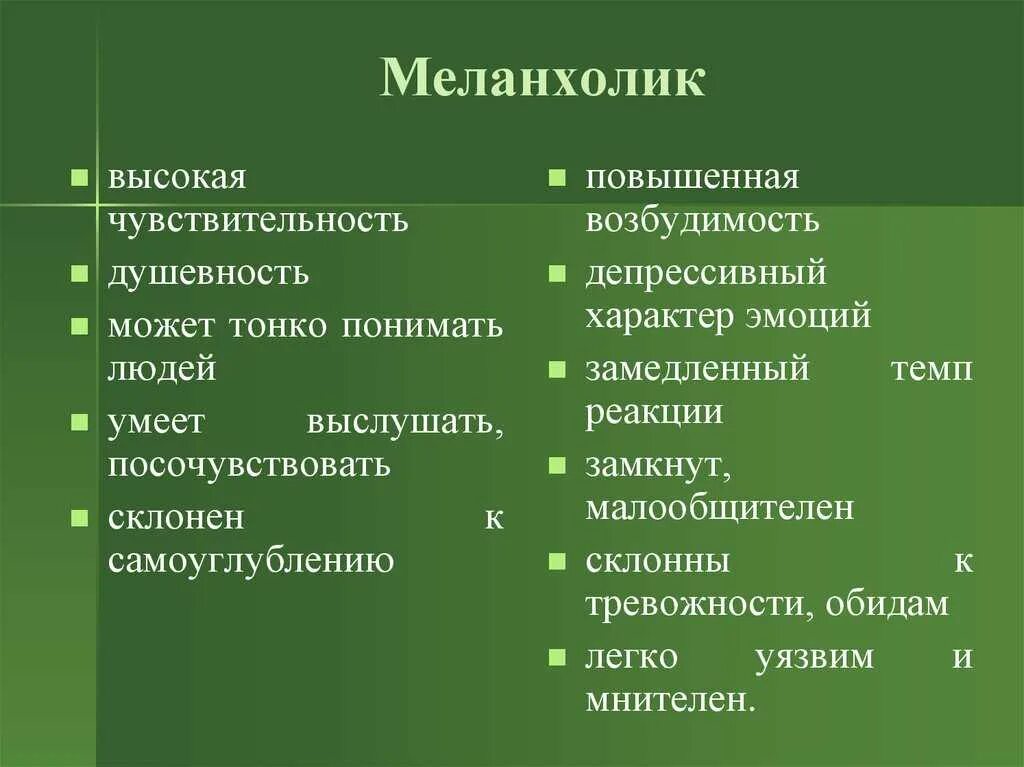 Меланхолик

- высокая чувствительность
- душевность
- может тонко понимать людей
- умеет выслушать, посочувствовать
- склонен к самоуглублению

- повышенная возбудимость
- депрессивный характер эмоций
- замедленный темп реакции
- замкнут, малообщителен
- склонны к тревожности, обидам
- легко уязвим и мнителен.